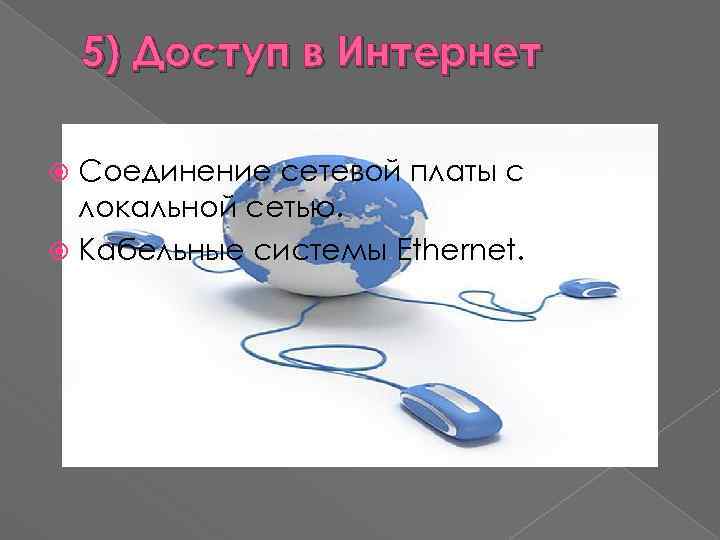 5) Доступ в Интернет

Соединение сетевой платы с локальной сетью.

Кабельные системы Ethernet.